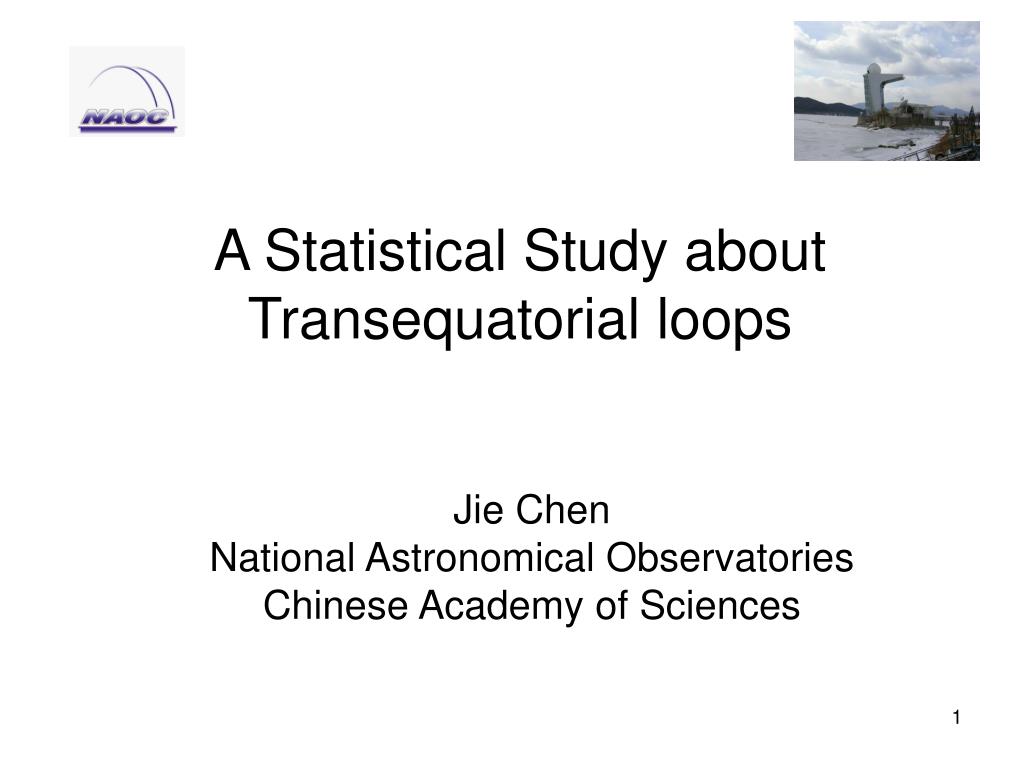 NAOC

A Statistical Study about Transequatorial loops

Jie Chen
National Astronomical Observatories
Chinese Academy of Sciences

1